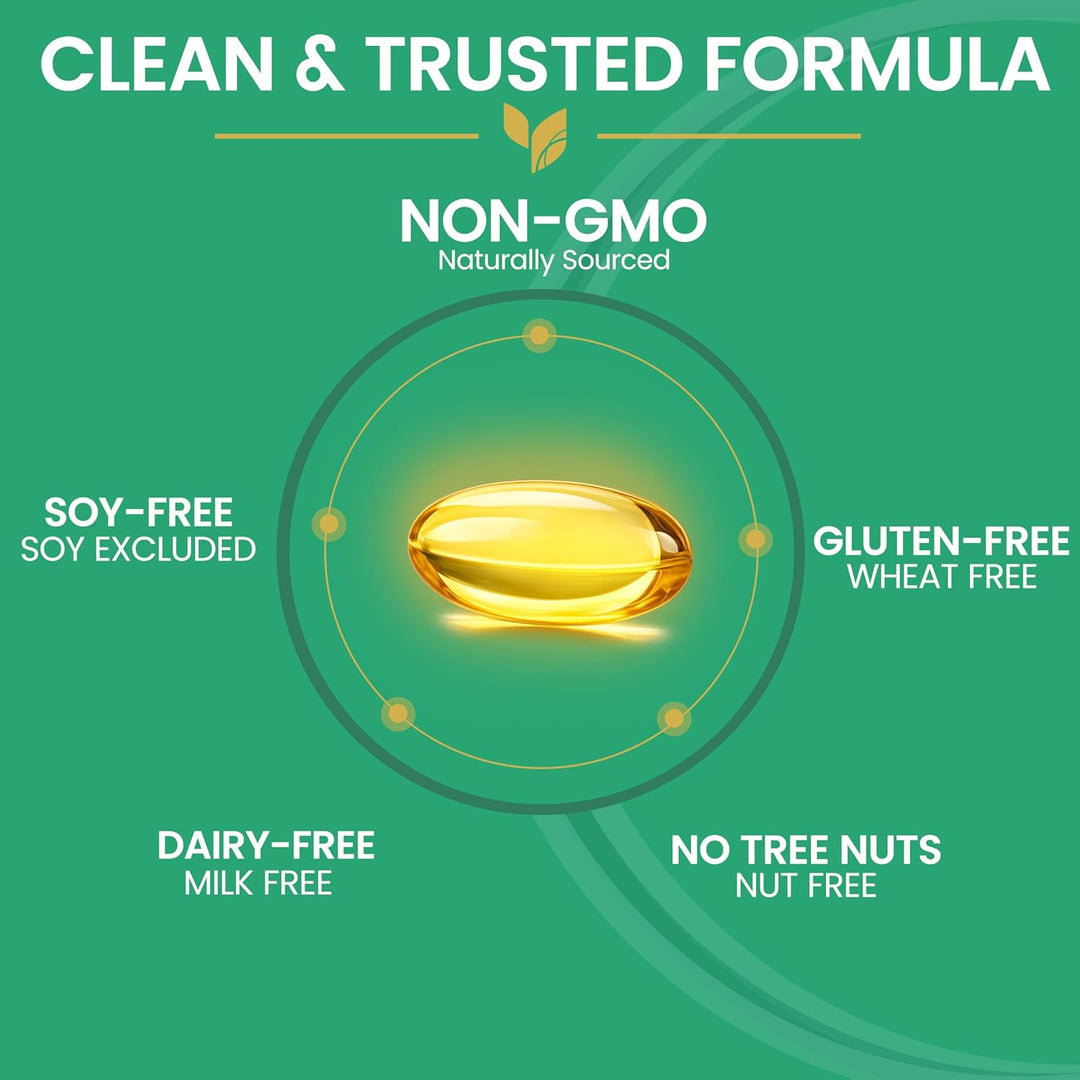 CLEAN & TRUSTED FORMULA

NON-GMO
Naturally Sourced

SOY-FREE
SOY EXCLUDED

GLUTEN-FREE
WHEAT FREE

DAIRY-FREE
MILK FREE

NO TREE NUTS
NUT FREE